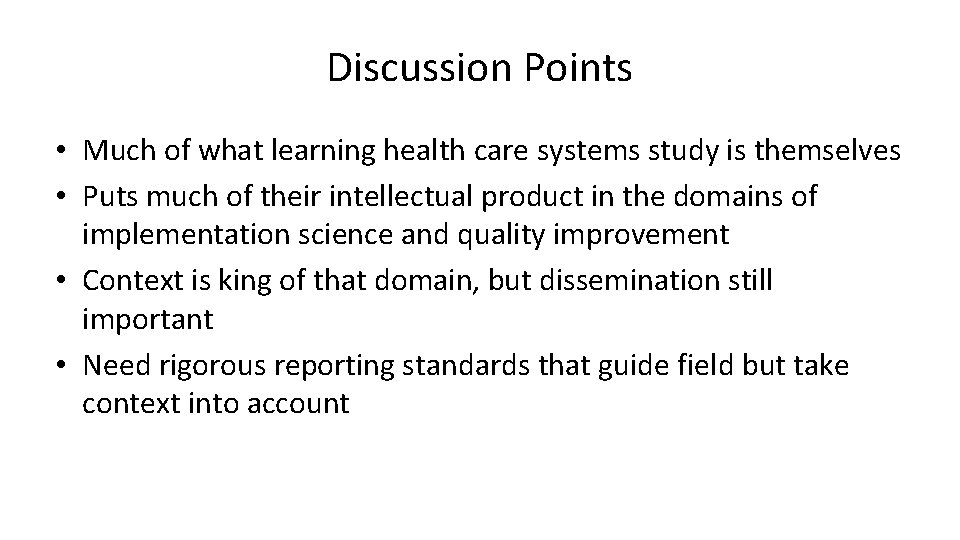 Discussion Points

• Much of what learning health care systems study is themselves
• Puts much of their intellectual product in the domains of implementation science and quality improvement
• Context is king of that domain, but dissemination still important
• Need rigorous reporting standards that guide field but take context into account